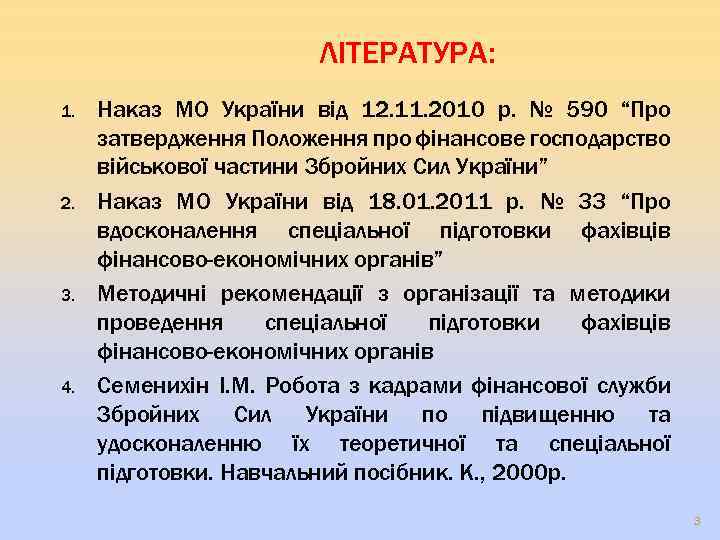 ЛІТЕРАТУРА:

1. Наказ МО України від 12.11.2010 р. № 590 “Про затвердження Положення про фінансове господарство військової частини Збройних Сил України”

2. Наказ МО України від 18.01.2011 р. № 33 “Про вдосконалення спеціальної підготовки фахівців фінансово-економічних органів”

3. Методичні рекомендації з організації та методики проведення спеціальної підготовки фахівців фінансово-економічних органів

4. Семенихін І.М. Робота з кадрами фінансової служби Збройних Сил України по підвищенню та удосконаленню їх теоретичної та спеціальної підготовки. Навчальний посібник. К., 2000р.

3